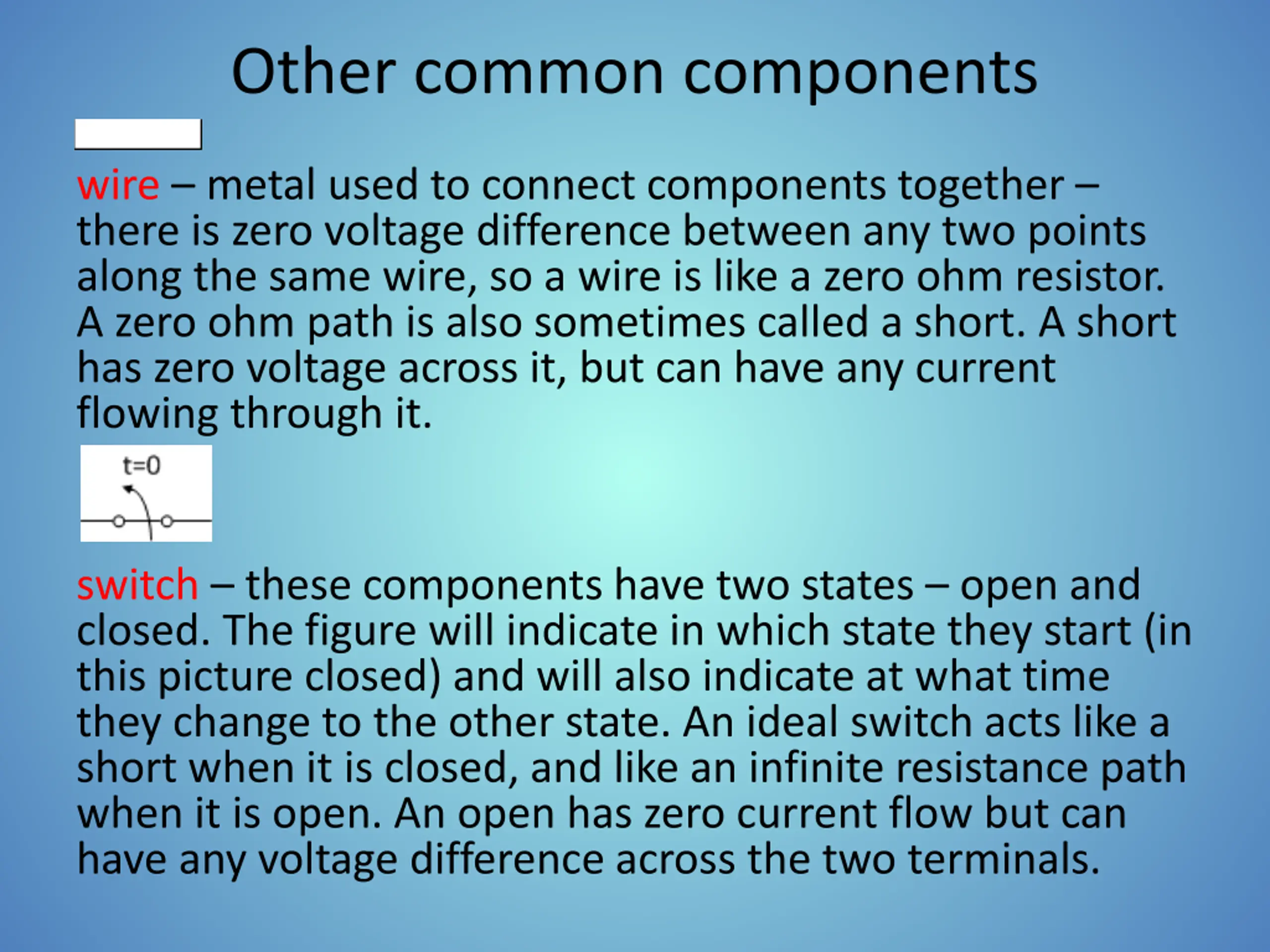 Other common components

wire – metal used to connect components together – there is zero voltage difference between any two points along the same wire, so a wire is like a zero ohm resistor. A zero ohm path is also sometimes called a short. A short has zero voltage across it, but can have any current flowing through it.

t=0

switch – these components have two states – open and closed. The figure will indicate in which state they start (in this picture closed) and will also indicate at what time they change to the other state. An ideal switch acts like a short when it is closed, and like an infinite resistance path when it is open. An open has zero current flow but can have any voltage difference across the two terminals.